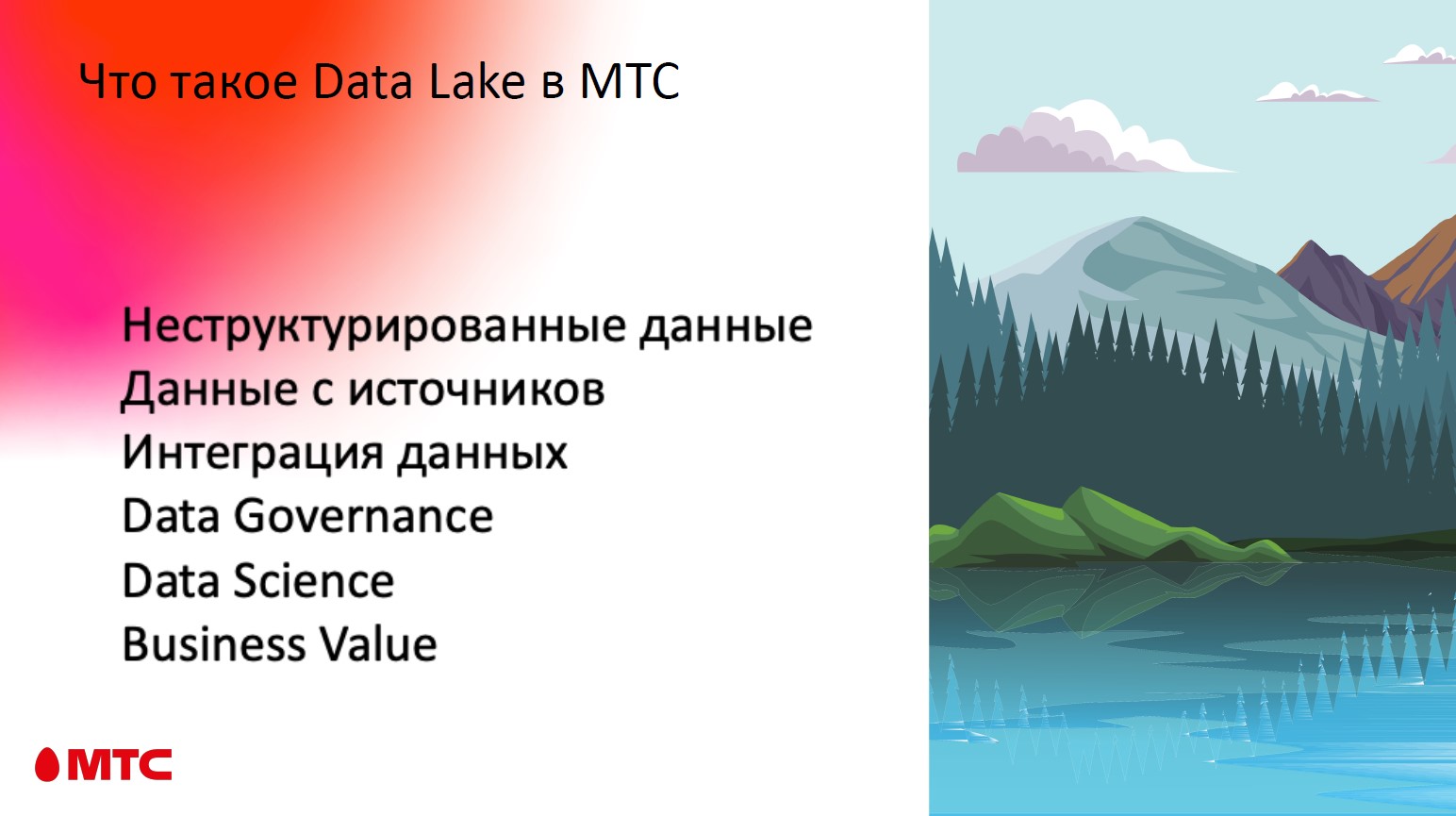 Что такое Data Lake в МТС

Неструктурированные данные
Данные с источников
Интеграция данных
Data Governance
Data Science
Business Value

МТС